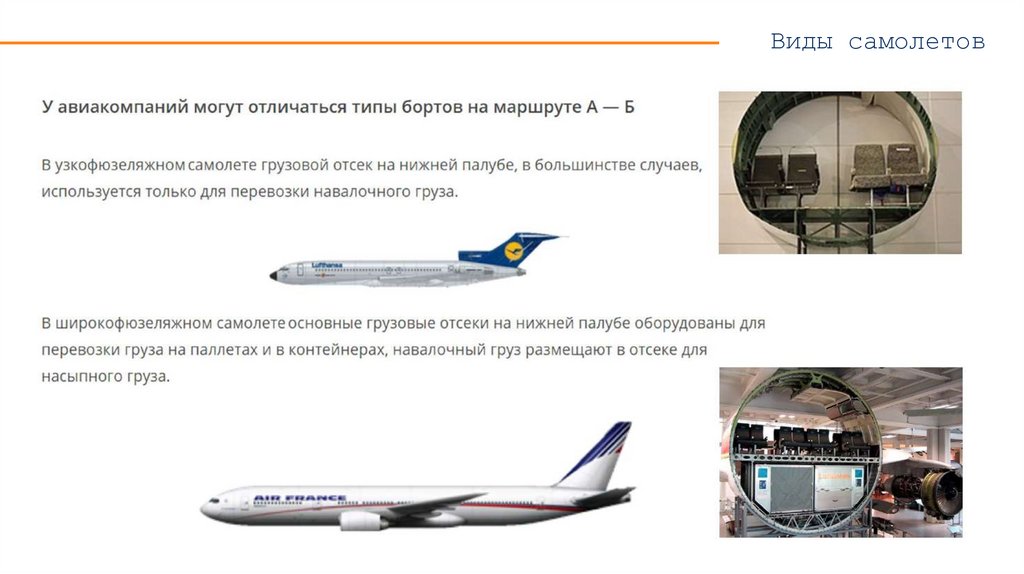 Виды самолетов

У авиакомпаний могут отличаться типы бортов на маршруте А — Б

В узкофюзеляжном самолете грузовой отсек на нижней палубе, в большинстве случаев, используется только для перевозки навалочного груза.

Lufthansa

В широкофюзеляжном самолете основные грузовые отсеки на нижней палубе оборудованы для перевозки груза на паллетах и в контейнерах, навалочный груз размещают в отсеке для насыпного груза.

AIR FRANCE